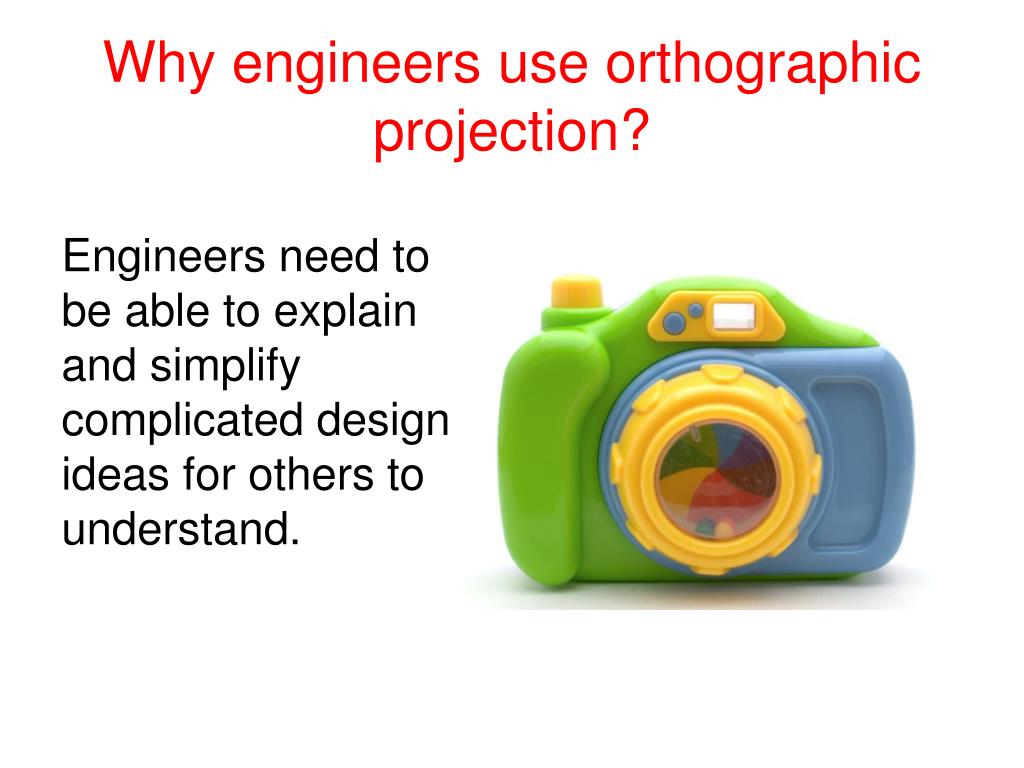 Why engineers use orthographic projection?

Engineers need to be able to explain and simplify complicated design ideas for others to understand.